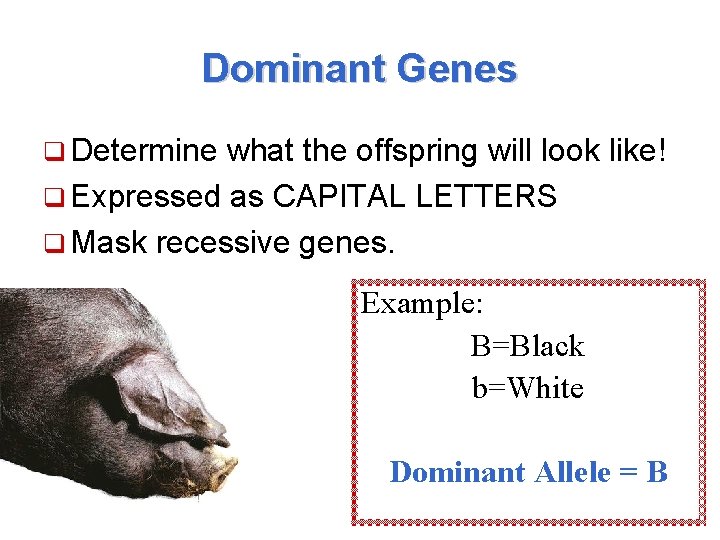 Dominant Genes

❑ Determine what the offspring will look like!
❑ Expressed as CAPITAL LETTERS
❑ Mask recessive genes.

Example:
B=Black
b=White

Dominant Allele = B